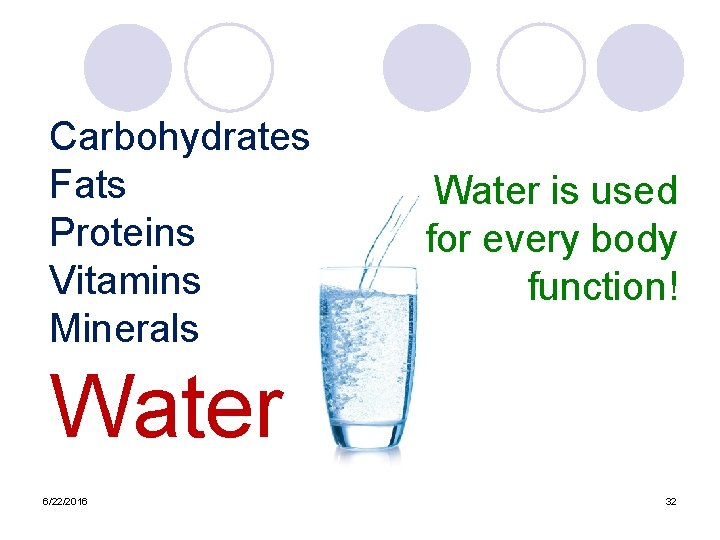 Carbohydrates
Fats
Proteins
Vitamins
Minerals
Water

Water is used for every body function!

6/22/2016

32